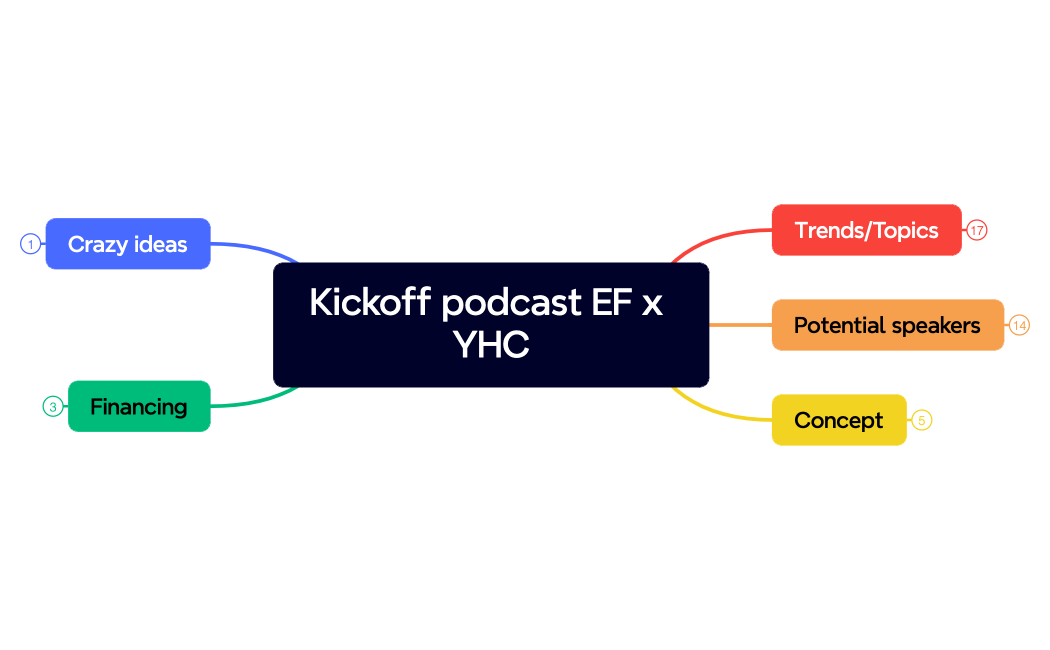 Kickoff podcast EF x YHC

1 Crazy ideas

3 Financing

Trends/Topics 17

Potential speakers 14

Concept 5